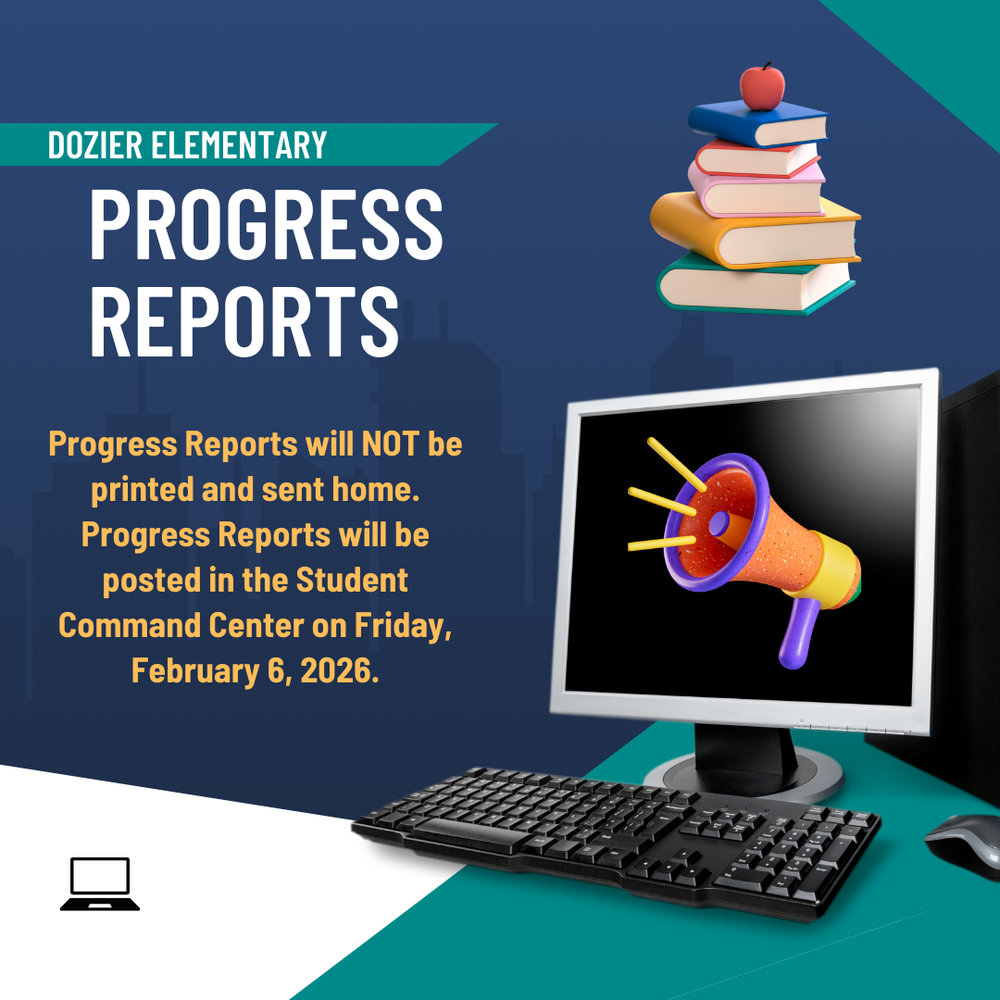 DOZIER ELEMENTARY

PROGRESS REPORTS

Progress Reports will NOT be printed and sent home. Progress Reports will be posted in the Student Command Center on Friday, February 6, 2026.